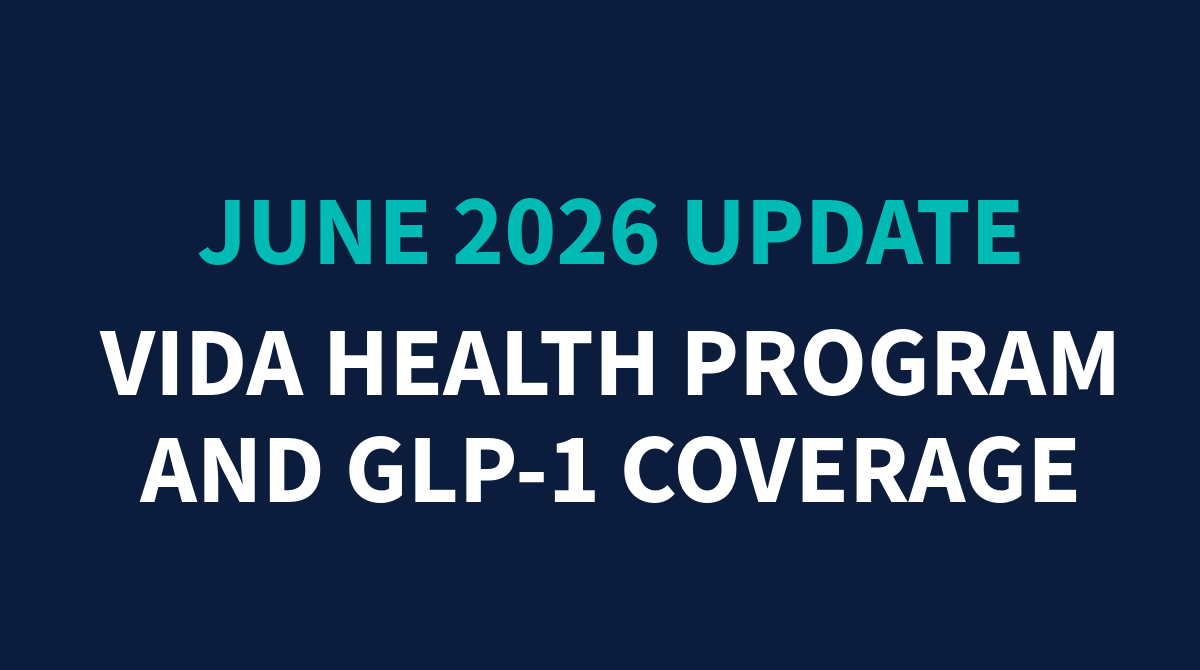 JUNE 2026 UPDATE

VIDA HEALTH PROGRAM AND GLP-1 COVERAGE